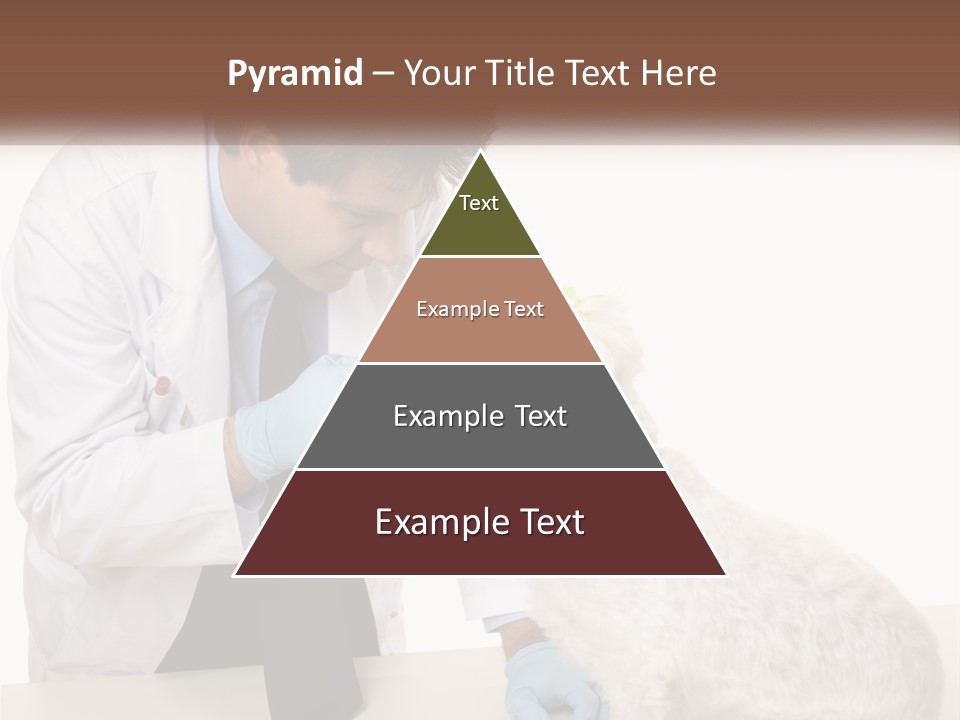 Pyramid – Your Title Text Here

Text

Example Text

Example Text

Example Text